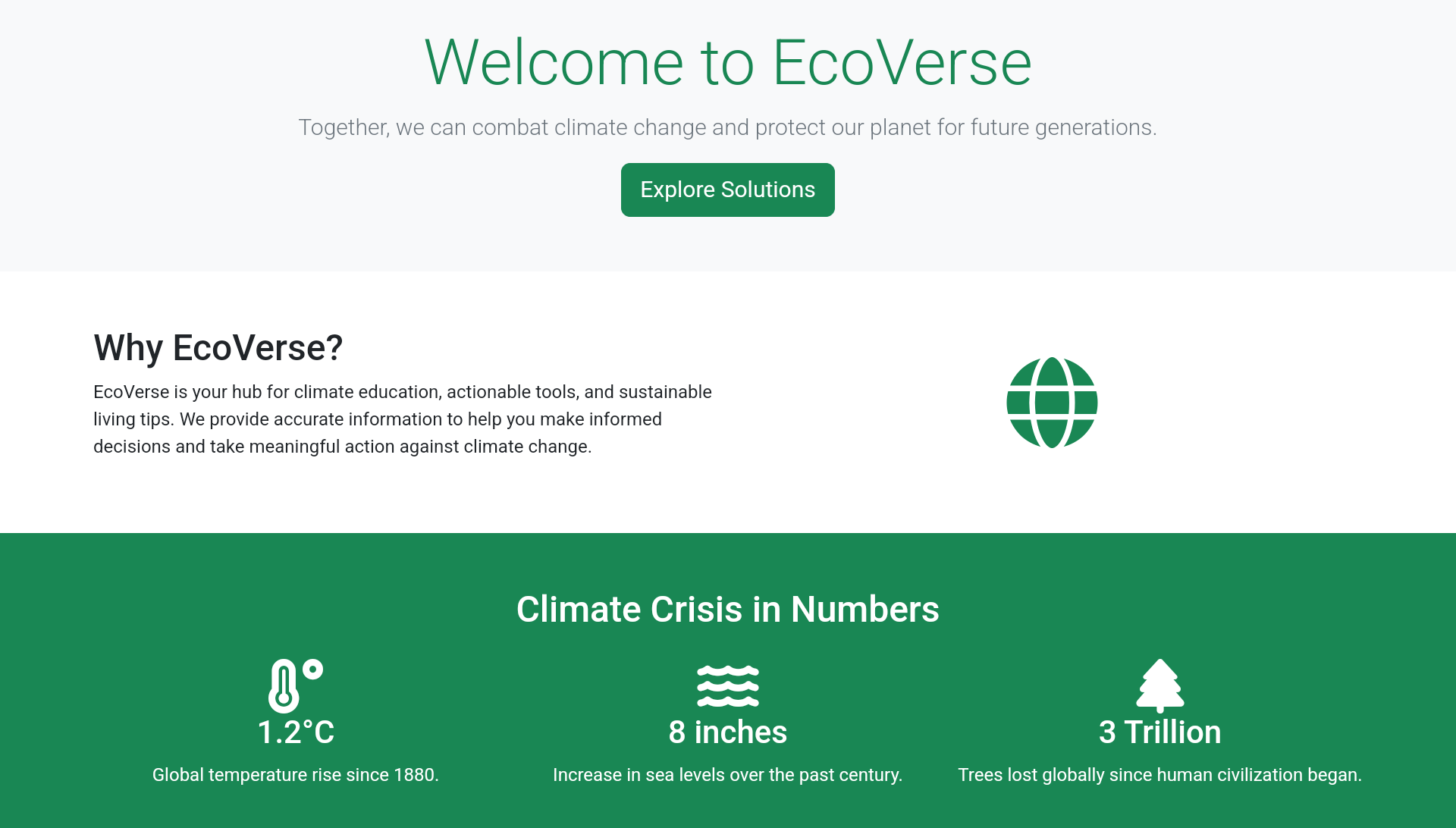 Welcome to EcoVerse

Together, we can combat climate change and protect our planet for future generations.

Explore Solutions

Why EcoVerse?

EcoVerse is your hub for climate education, actionable tools, and sustainable living tips. We provide accurate information to help you make informed decisions and take meaningful action against climate change.

Climate Crisis in Numbers

1.2°C

Global temperature rise since 1880.

8 inches

Increase in sea levels over the past century.

3 Trillion

Trees lost globally since human civilization began.